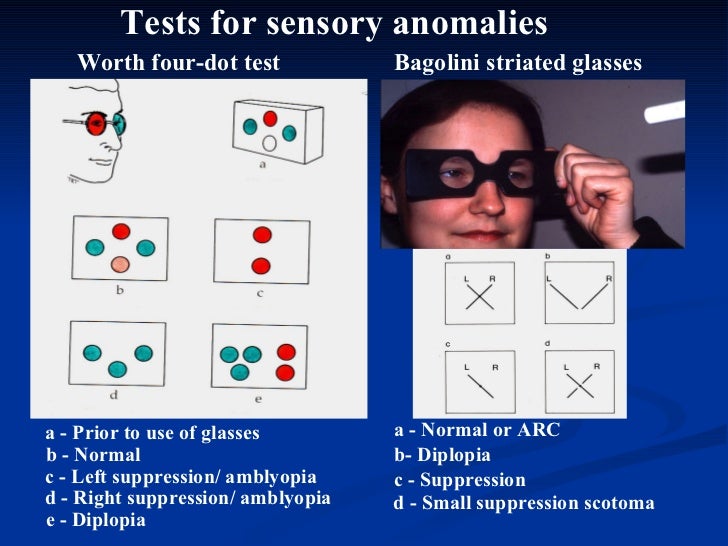 Tests for sensory anomalies

Worth four-dot test

a

b

c

d

e

a - Prior to use of glasses
b - Normal
c - Left suppression/ amblyopia
d - Right suppression/ amblyopia
e - Diplopia

Bagolini striated glasses

a
L R

b
L R

c
L R

d
L R

a - Normal or ARC
b- Diplopia
c - Suppression
d - Small suppression scotoma